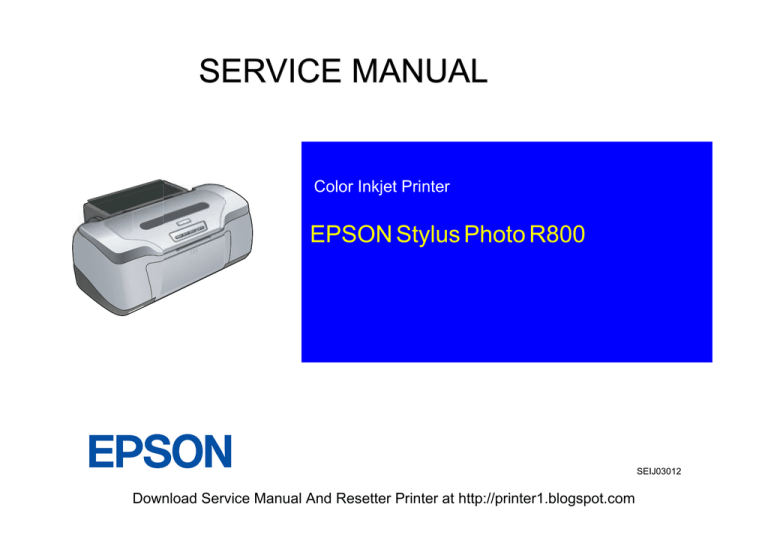 SERVICE MANUAL

Color Inkjet Printer

EPSON Stylus Photo R800

EPSON

SEIJ03012

Download Service Manual And Resetter Printer at http://printer1.blogspot.com